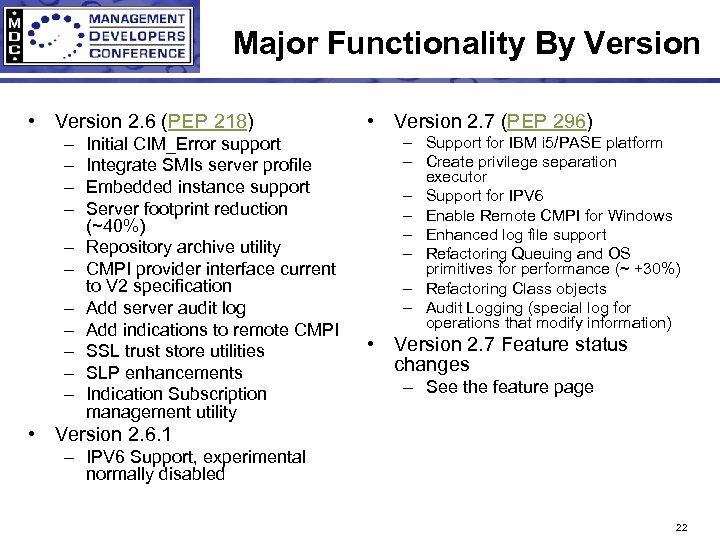 MDC MANAGEMENT DEVELOPERS CONFERENCE

Major Functionality By Version

• Version 2.6 (PEP 218)
– Initial CIM_Error support
– Integrate SMIs server profile
– Embedded instance support
– Server footprint reduction (~40%)
– Repository archive utility
– CMPI provider interface current to V2 specification
– Add server audit log
– Add indications to remote CMPI
– SSL trust store utilities
– SLP enhancements
– Indication Subscription management utility
• Version 2.6.1
– IPV6 Support, experimental normally disabled

• Version 2.7 (PEP 296)
– Support for IBM i5/PASE platform
– Create privilege separation executor
– Support for IPV6
– Enable Remote CMPI for Windows
– Enhanced log file support
– Refactoring Queuing and OS primitives for performance (~ +30%)
– Refactoring Class objects
– Audit Logging (special log for operations that modify information)
• Version 2.7 Feature status changes
– See the feature page

22